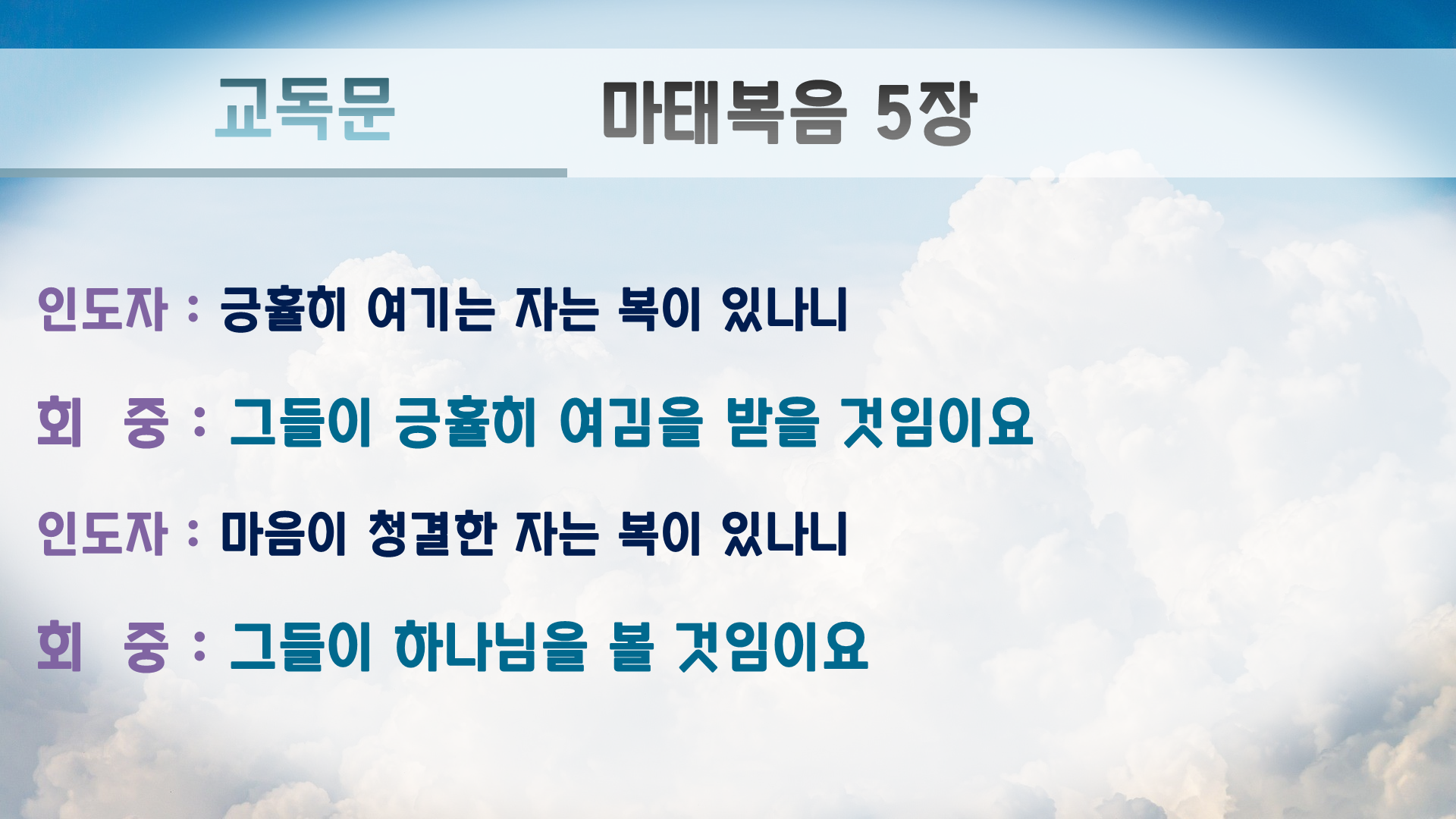 교독문

마태복음 5장

인도자 : 긍휼히 여기는 자는 복이 있나니

회 중 : 그들이 긍휼히 여김을 받을 것임이요

인도자 : 마음이 청결한 자는 복이 있나니

회 중 : 그들이 하나님을 볼 것임이요